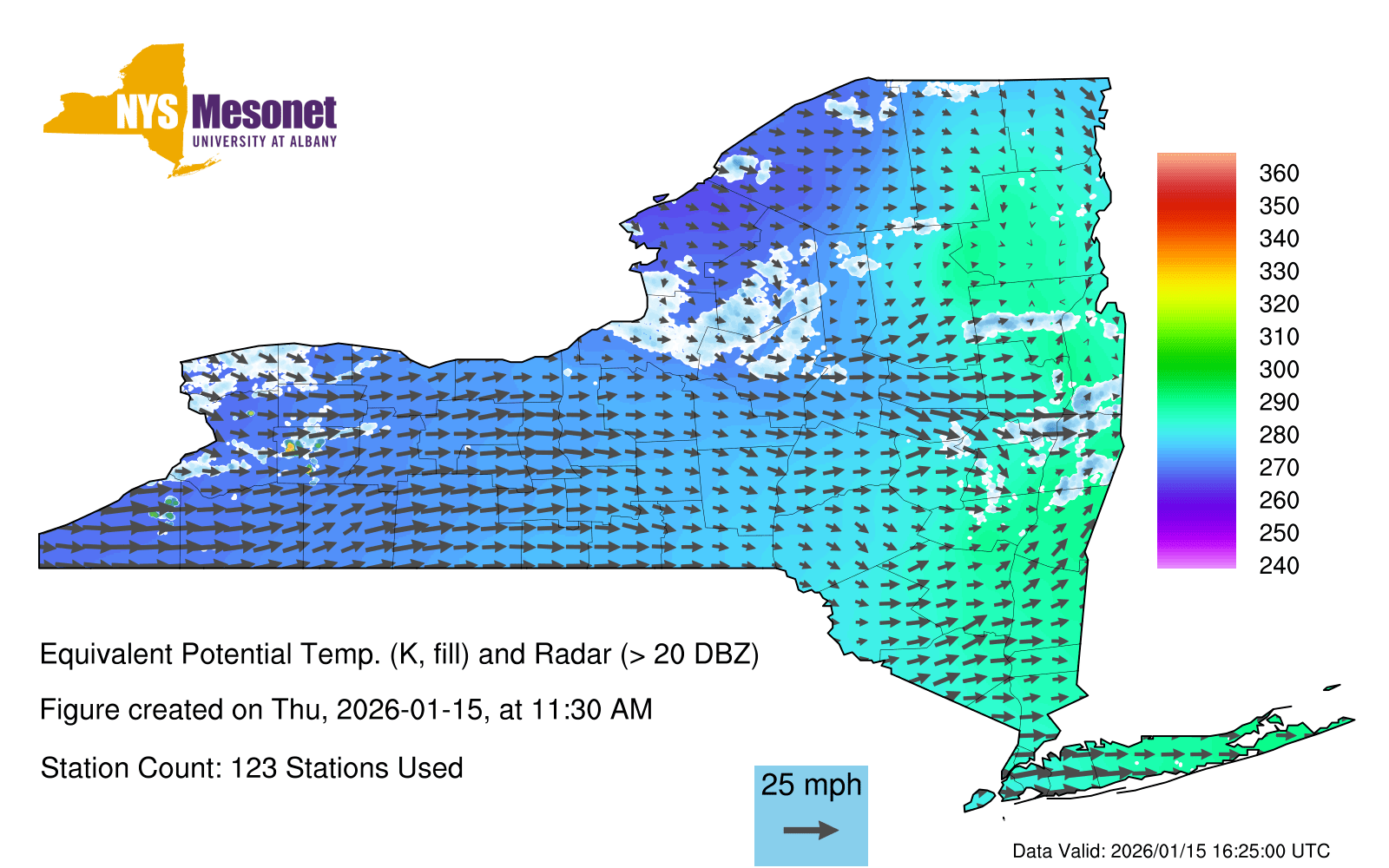 NYS Mesonet
UNIVERSITY AT ALBANY

360
350
340
330
320
310
300
290
280
270
260
250
240

Equivalent Potential Temp. (K, fill) and Radar (> 20 DBZ)

Figure created on Thu, 2026-01-15, at 11:30 AM

Station Count: 123 Stations Used

25 mph

Data Valid: 2026/01/15 16:25:00 UTC